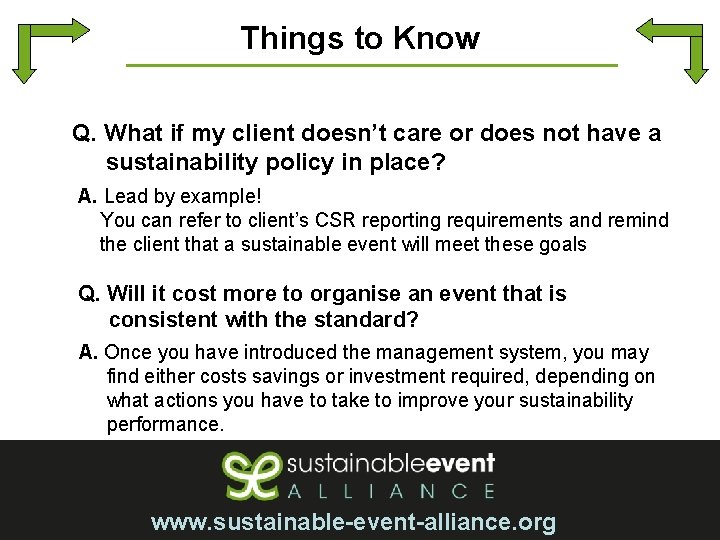 Things to Know

Q. What if my client doesn't care or does not have a sustainability policy in place?

A. Lead by example!
You can refer to client's CSR reporting requirements and remind the client that a sustainable event will meet these goals

Q. Will it cost more to organise an event that is consistent with the standard?

A. Once you have introduced the management system, you may find either costs savings or investment required, depending on what actions you have to take to improve your sustainability performance.

sustainableevent
ALLIANCE

www.sustainable-event-alliance.org